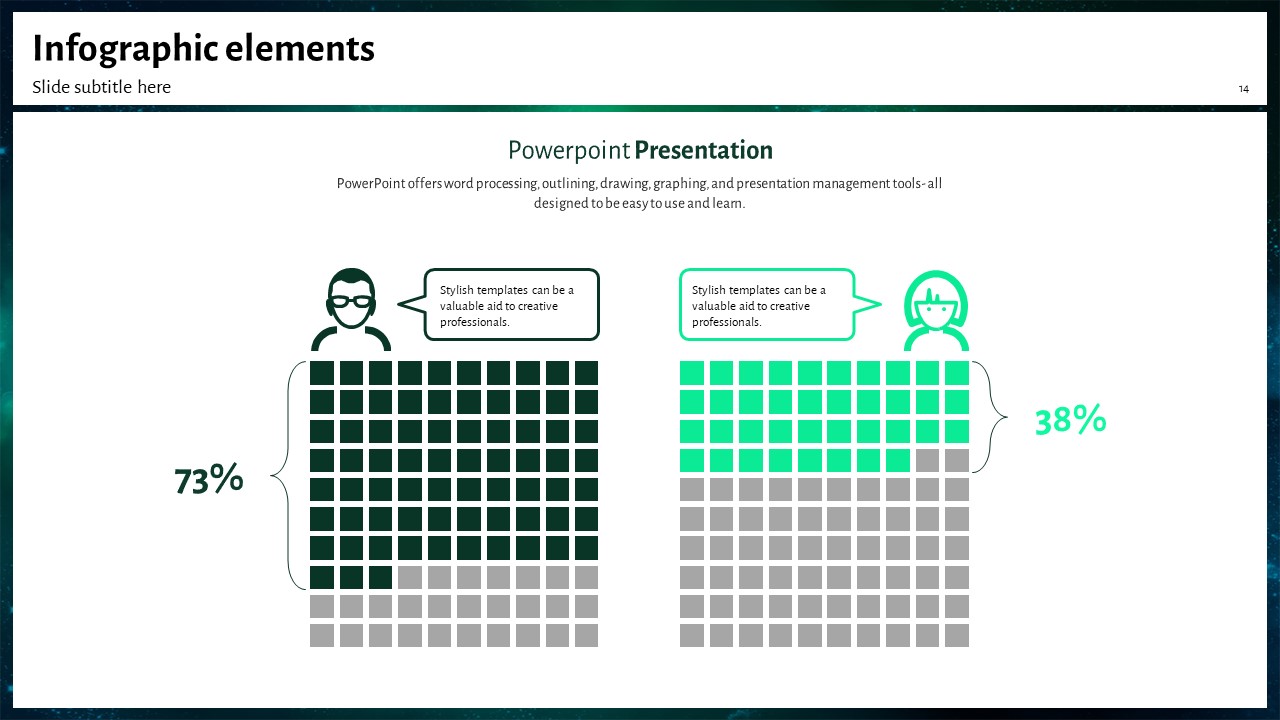 Infographic elements
Slide subtitle here
14

Powerpoint Presentation
PowerPoint offers word processing, outlining, drawing, graphing, and presentation management tools- all designed to be easy to use and learn.

Stylish templates can be a valuable aid to creative professionals.

Stylish templates can be a valuable aid to creative professionals.

73%

38%